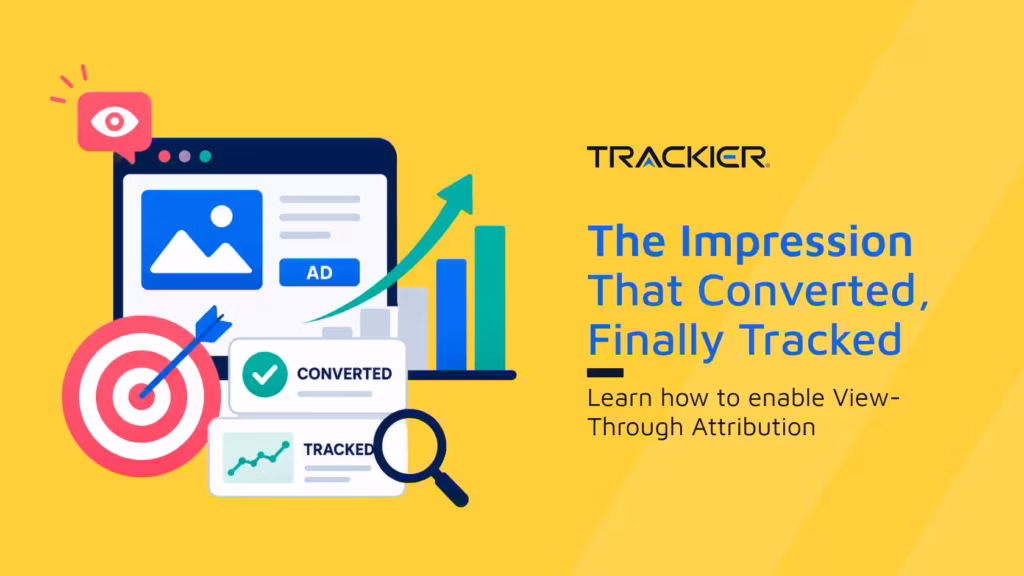 AD

CONVERTED

TRACKED

TRACKIER

The Impression That Converted, Finally Tracked

Learn how to enable View-Through Attribution